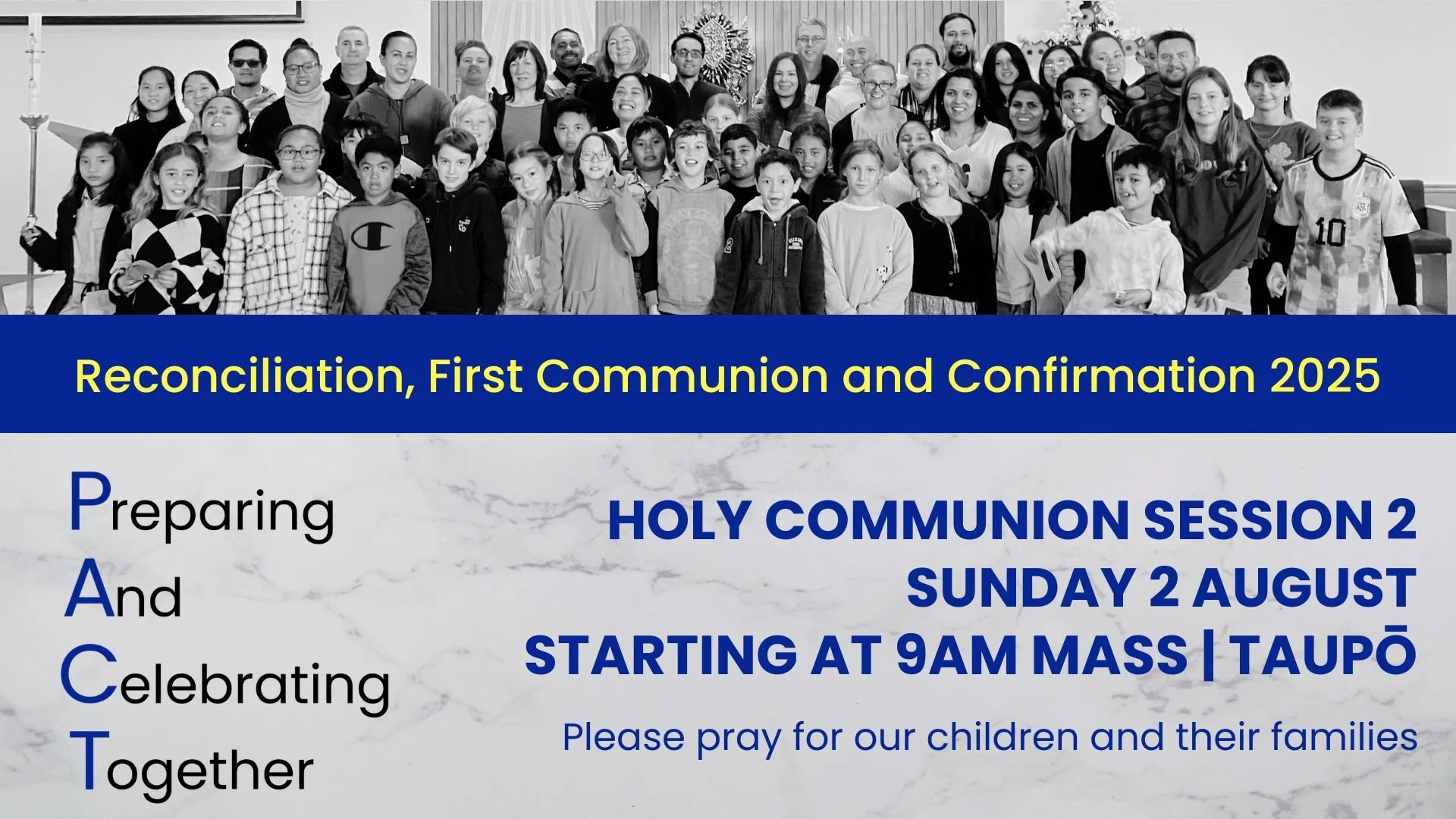 Reconciliation, First Communion and Confirmation 2025

Preparing
And
Celebrating
Together

HOLY COMMUNION SESSION 2
SUNDAY 2 AUGUST
STARTING AT 9AM MASS | TAUPŌ

Please pray for our children and their families